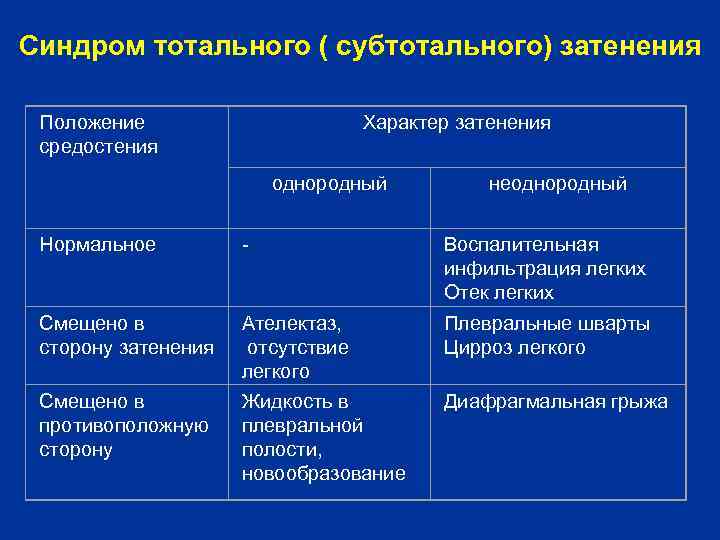 Синдром тотального ( субтотального) затенения

| Положение средостения | Характер затенения | |
|---|---|---|
| | однородный | неоднородный |
| Нормальное | - | Воспалительная инфильтрация легких Отек легких |
| Смещено в сторону затенения | Ателектаз, отсутствие легкого | Плевральные шварты Цирроз легкого |
| Смещено в противоположную сторону | Жидкость в плевральной полости, новообразование | Диафрагмальная грыжа |